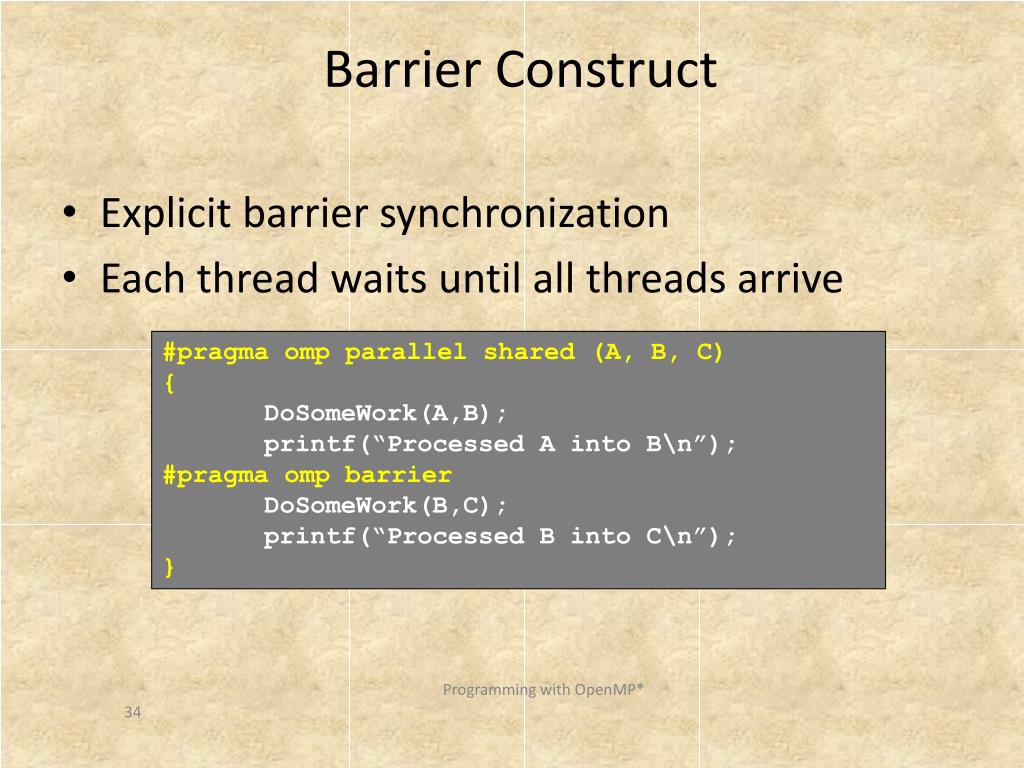 Barrier Construct

• Explicit barrier synchronization
• Each thread waits until all threads arrive

#pragma omp parallel shared (A, B, C)
{
	DoSomeWork(A,B);
	printf(“Processed A into B\n”);
#pragma omp barrier
	DoSomeWork(B,C);
	printf(“Processed B into C\n”);
}

Programming with OpenMP*

34